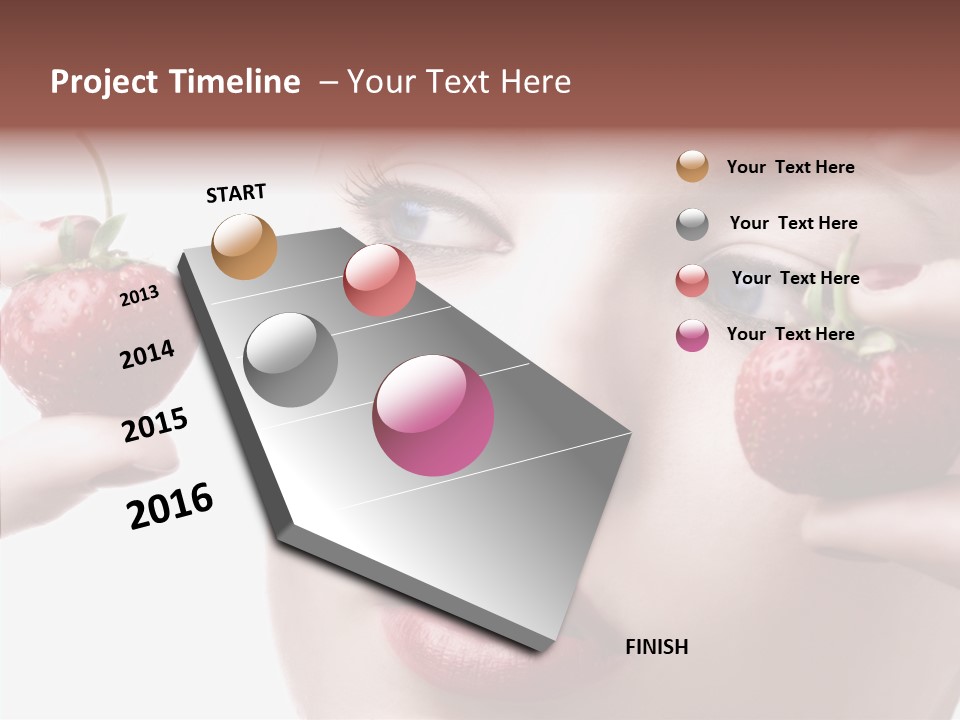 Project Timeline – Your Text Here

START

2013

2014

2015

2016

FINISH

Your Text Here

Your Text Here

Your Text Here

Your Text Here